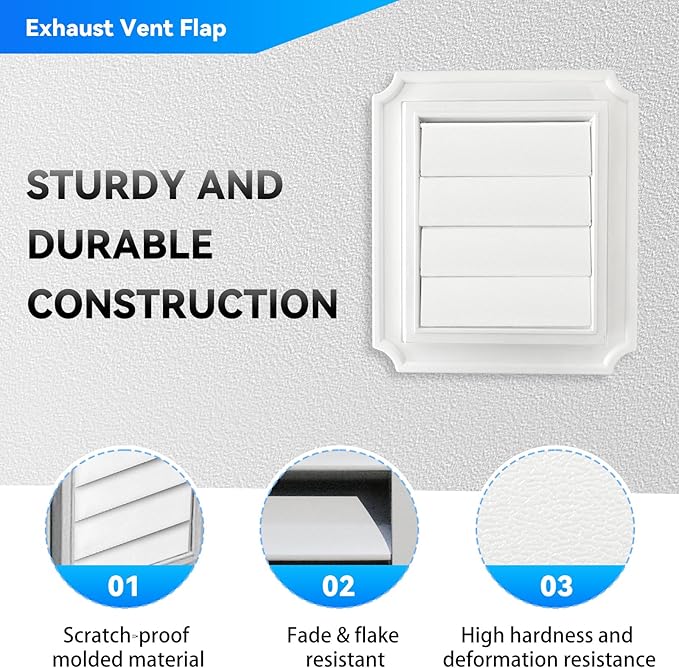 Exhaust Vent Flap

STURDY AND DURABLE CONSTRUCTION

01

Scratch-proof molded material

02

Fade & flake resistant

03

High hardness and deformation resistance